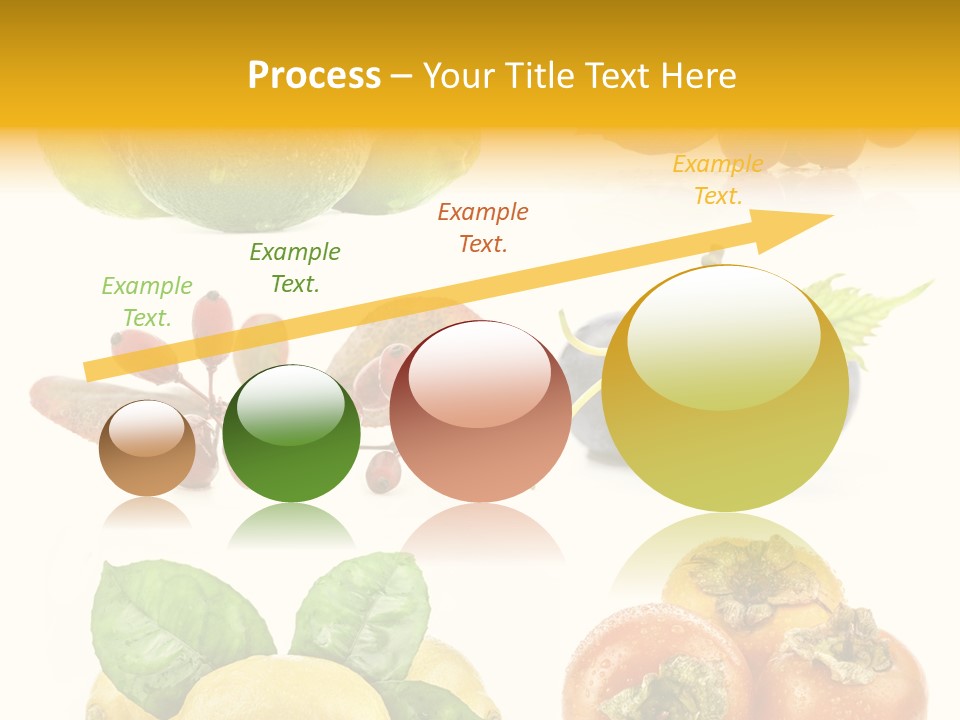 Process – Your Title Text Here

Example Text.

Example Text.

Example Text.

Example Text.